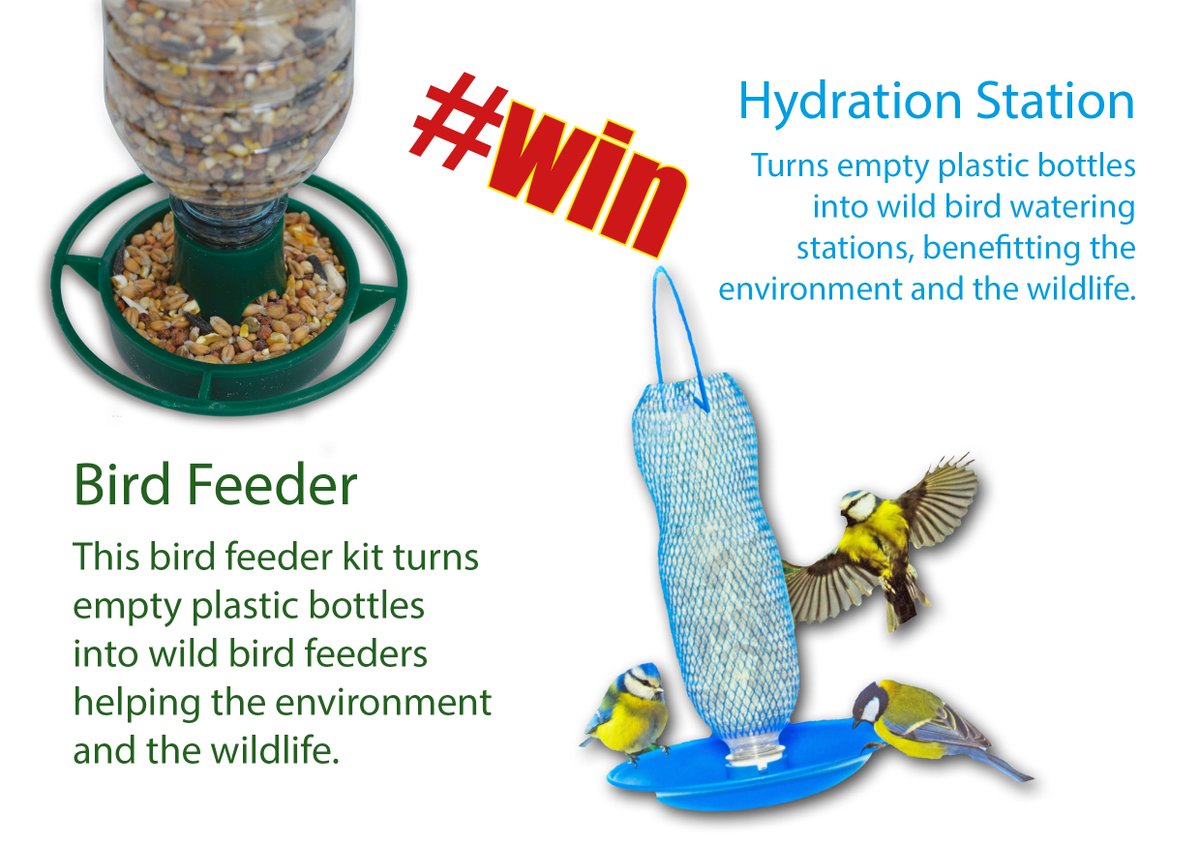 #win

Hydration Station

Turns empty plastic bottles into wild bird watering stations, benefitting the environment and the wildlife.

Bird Feeder

This bird feeder kit turns empty plastic bottles into wild bird feeders helping the environment and the wildlife.